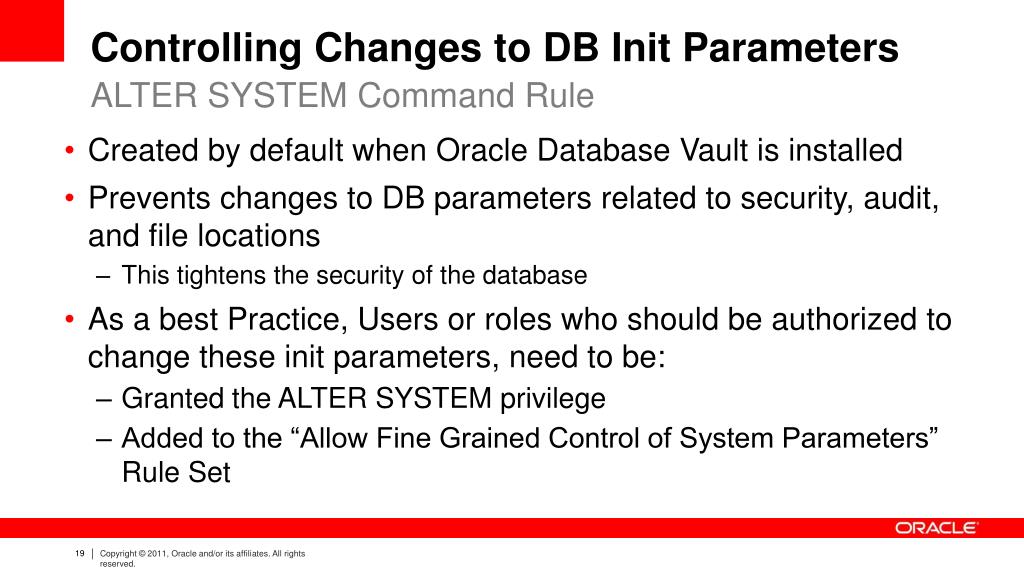 Controlling Changes to DB Init Parameters
ALTER SYSTEM Command Rule

• Created by default when Oracle Database Vault is installed
• Prevents changes to DB parameters related to security, audit, and file locations
– This tightens the security of the database
• As a best Practice, Users or roles who should be authorized to change these init parameters, need to be:
– Granted the ALTER SYSTEM privilege
– Added to the “Allow Fine Grained Control of System Parameters” Rule Set

ORACLE

19 | Copyright © 2011, Oracle and/or its affiliates. All rights reserved.